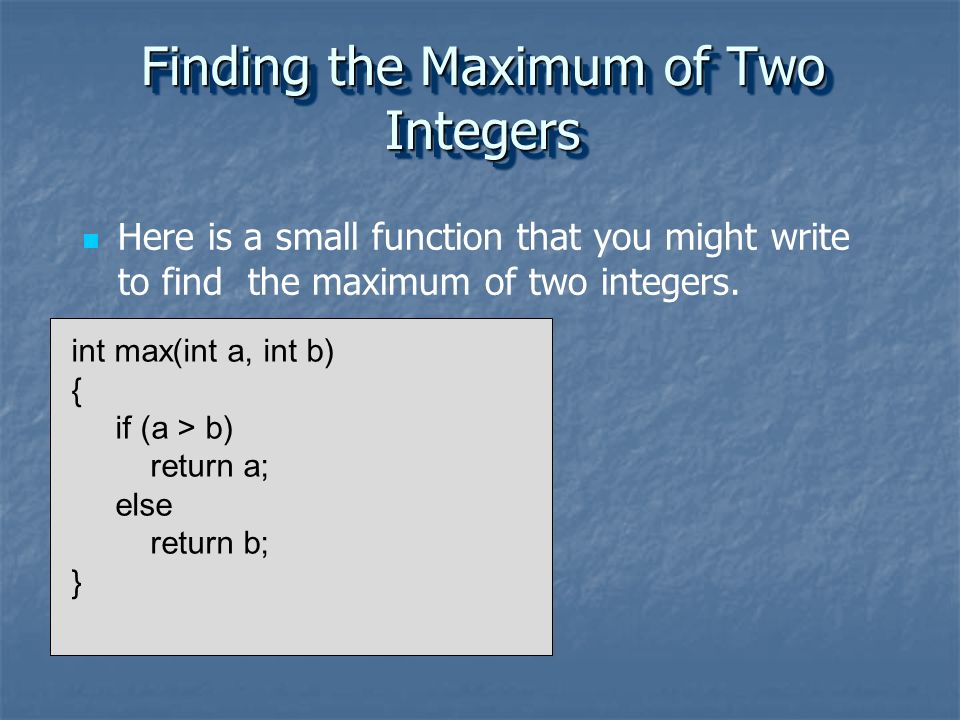 Finding the Maximum of Two Integers

Here is a small function that you might write to find the maximum of two integers.

int max(int a, int b)
{
    if (a > b)
        return a;
    else
        return b;
}